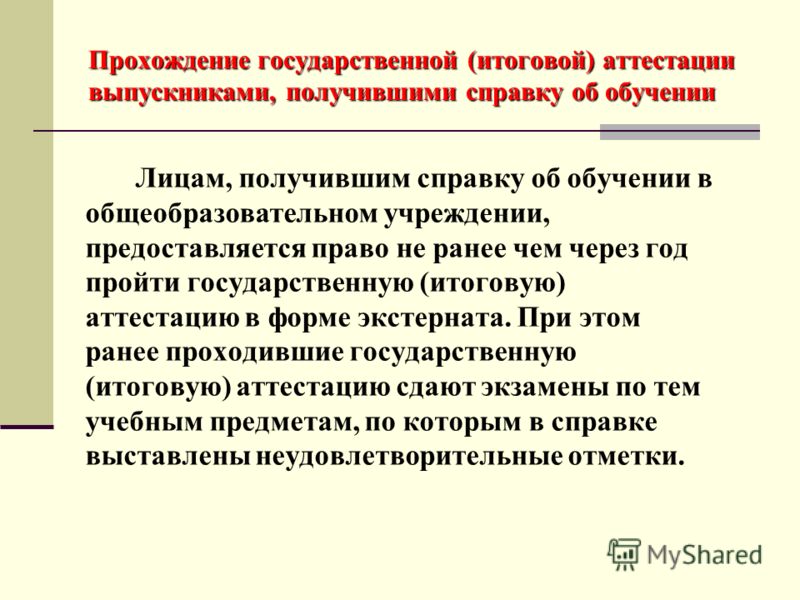 Прохождение государственной (итоговой) аттестации выпускниками, получившими справку об обучении

Лицам, получившим справку об обучении в общеобразовательном учреждении, предоставляется право не ранее чем через год пройти государственную (итоговую) аттестацию в форме экстерната. При этом ранее проходившие государственную (итоговую) аттестацию сдают экзамены по тем учебным предметам, по которым в справке выставлены неудовлетворительные отметки.

MyShared